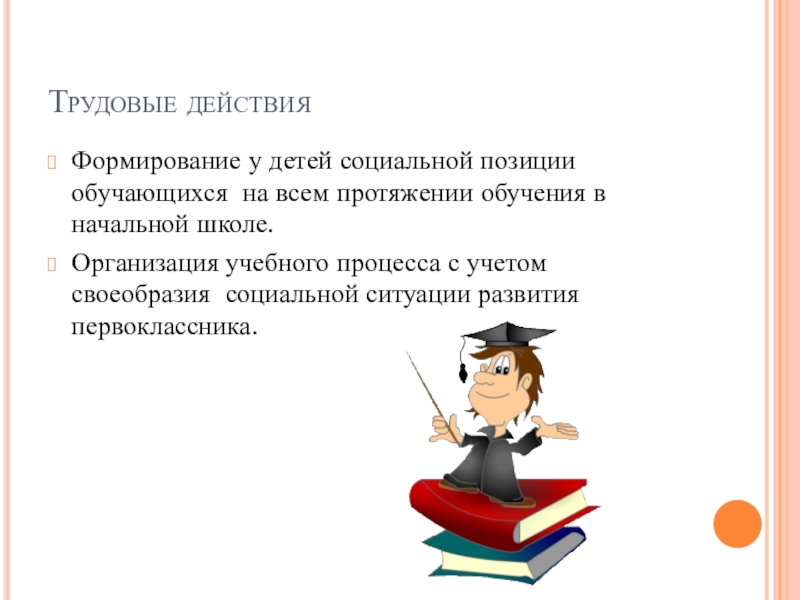 Трудовые действия

Формирование у детей социальной позиции обучающихся на всем протяжении обучения в начальной школе.

Организация учебного процесса с учетом своеобразия социальной ситуации развития первоклассника.